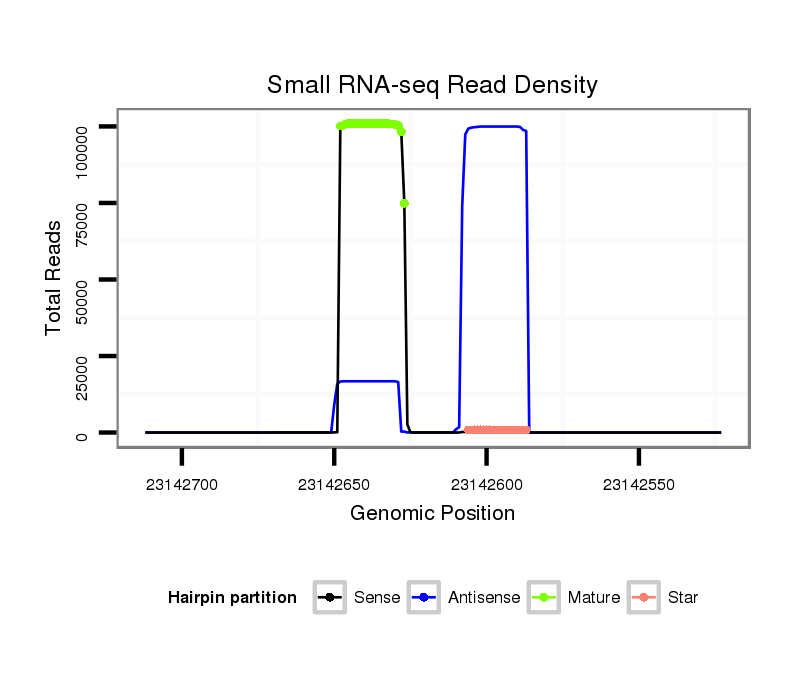 Small RNA-seq Read Density

Total Reads

100000
75000
50000
25000
0

23142700
23142650
23142600
23142550

Genomic Position

Hairpin partition
Sense
Antisense
Mature
Star